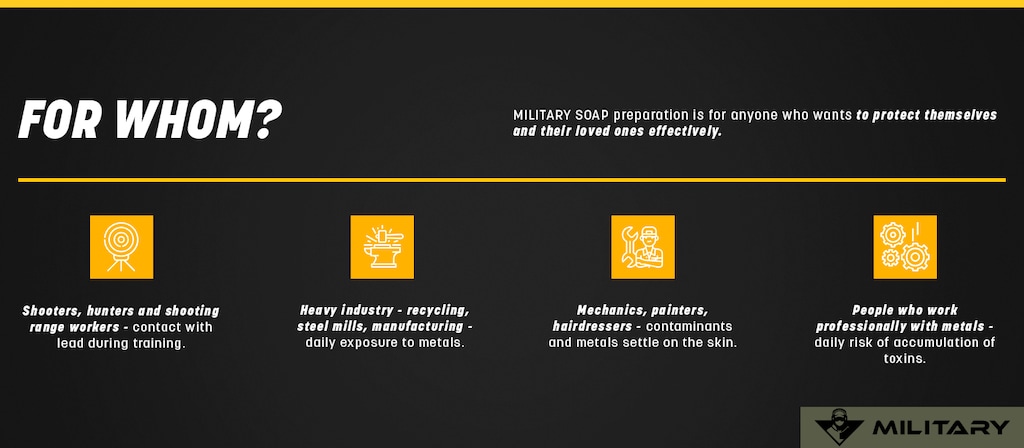 FOR WHOM?

MILITARY SOAP preparation is for anyone who wants to protect themselves and their loved ones effectively.

Shooters, hunters and shooting range workers - contact with lead during training.

Heavy industry - recycling, steel mills, manufacturing - daily exposure to metals.

Mechanics, painters, hairdressers - contaminants and metals settle on the skin.

People who work professionally with metals - daily risk of accumulation of toxins.

MILITARY